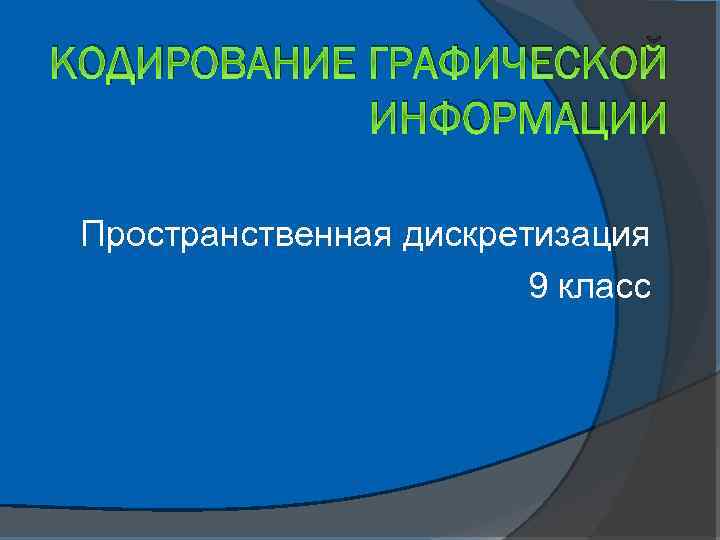 КОДИРОВАНИЕ ГРАФИЧЕСКОЙ ИНФОРМАЦИИ

Пространственная дискретизация
9 класс